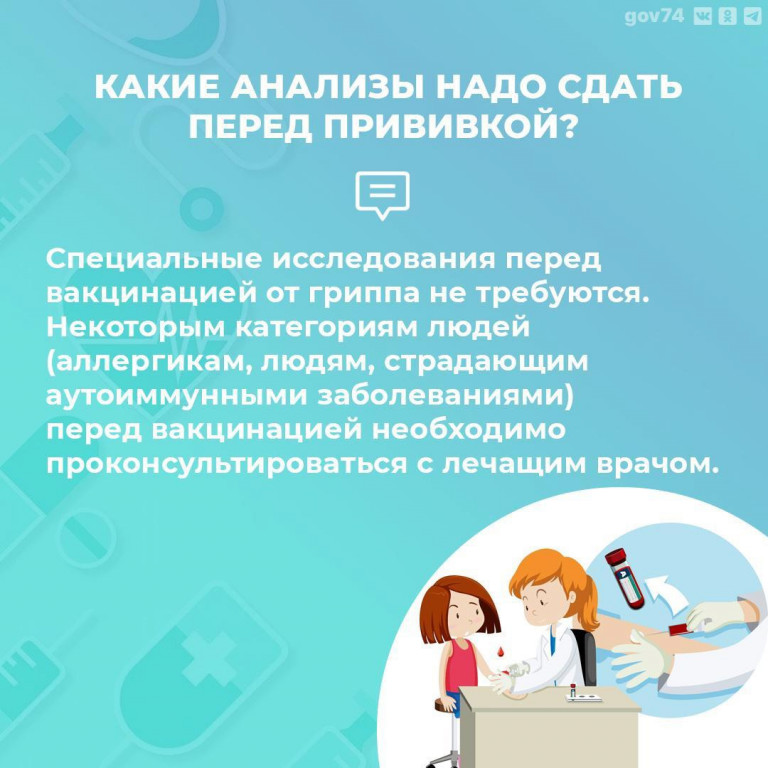 gov74

КАКИЕ АНАЛИЗЫ НАДО СДАТЬ ПЕРЕД ПРИВИВКОЙ?

Специальные исследования перед вакцинацией от гриппа не требуются. Некоторым категориям людей (аллергикам, людям, страдающим аутоиммунными заболеваниями) перед вакцинацией необходимо проконсультироваться с лечащим врачом.